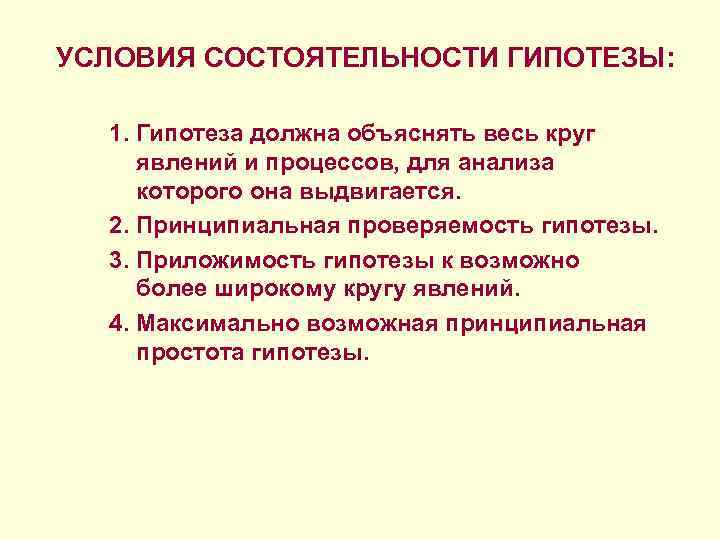 УСЛОВИЯ СОСТОЯТЕЛЬНОСТИ ГИПОТЕЗЫ:

1. Гипотеза должна объяснять весь круг явлений и процессов, для анализа которого она выдвигается.
2. Принципиальная проверяемость гипотезы.
3. Приложимость гипотезы к возможно более широкому кругу явлений.
4. Максимально возможная принципиальная простота гипотезы.